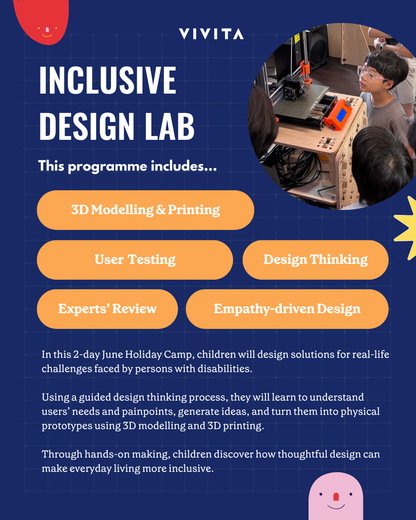 VIVITA

INCLUSIVE DESIGN LAB

This programme includes...

3D Modelling & Printing

User Testing

Design Thinking

Experts' Review

Empathy-driven Design

In this 2-day June Holiday Camp, children will design solutions for real-life challenges faced by persons with disabilities.

Using a guided design thinking process, they will learn to understand users' needs and painpoints, generate ideas, and turn them into physical prototypes using 3D modelling and 3D printing.

Through hands-on making, children discover how thoughtful design can make everyday living more inclusive.